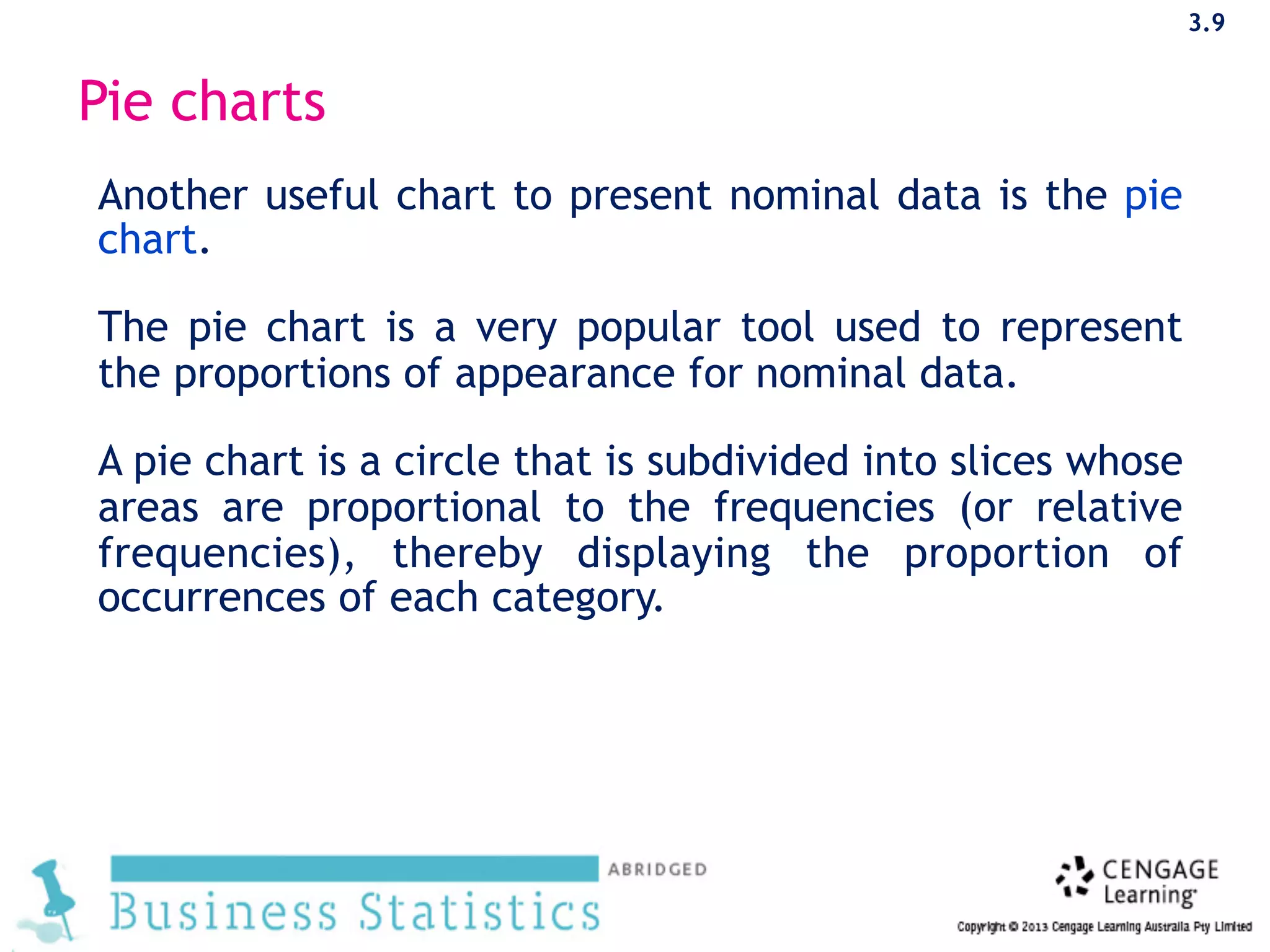 3.9

Pie charts

Another useful chart to present nominal data is the pie chart.

The pie chart is a very popular tool used to represent the proportions of appearance for nominal data.

A pie chart is a circle that is subdivided into slices whose areas are proportional to the frequencies (or relative frequencies), thereby displaying the proportion of occurrences of each category.

ABRIDGED
Business Statistics

CENGAGE Learning

Copyright © 2013 Cengage Learning Australia Pty Limited